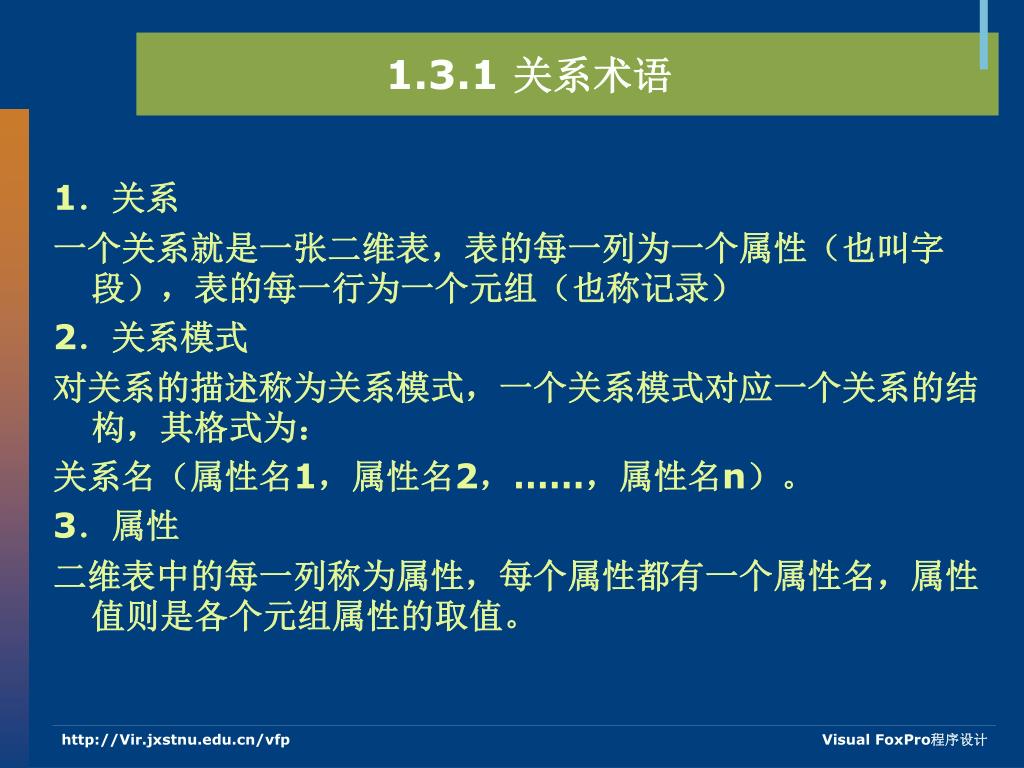 1.3.1 关系术语

1．关系

一个关系就是一张二维表，表的每一列为一个属性（也叫字段），表的每一行为一个元组（也称记录）

2．关系模式

对关系的描述称为关系模式，一个关系模式对应一个关系的结构，其格式为：

关系名（属性名1，属性名2，……，属性名n）。

3．属性

二维表中的每一列称为属性，每个属性都有一个属性名，属性值则是各个元组属性的取值。

http://Vir.jxstnu.edu.cn/vfp

Visual FoxPro程序设计